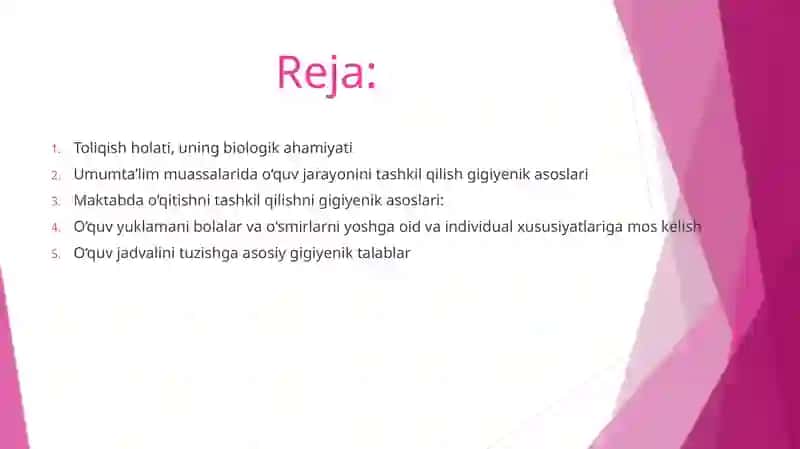 Reja:

1. Toliqish holati, uning biologik ahamiyati
2. Umumta'lim muassalarida o'quv jarayonini tashkil qilish gigiyenik asoslari
3. Maktabda o'qitishni tashkil qilishni gigiyenik asoslari:
4. O'quv yuklamani bolalar va o'smirlarni yoshga oid va individual xususiyatlariga mos kelish
5. O'quv jadvalini tuzishga asosiy gigiyenik talablar